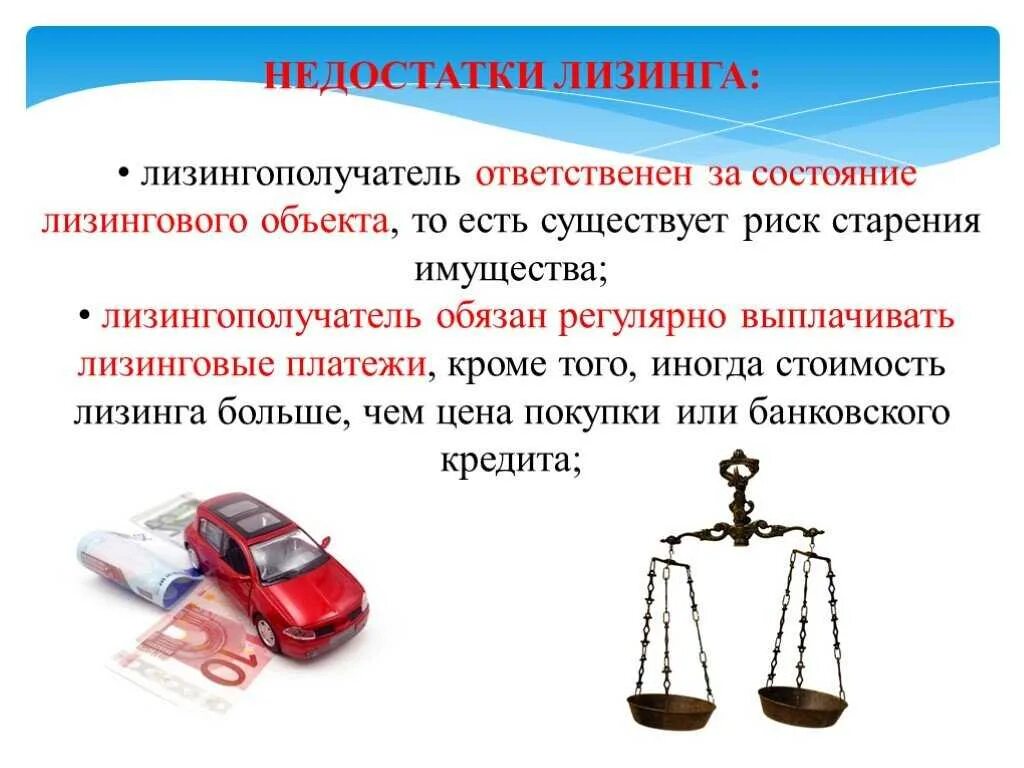 НЕДОСТАТКИ ЛИЗИНГА:

• лизингополучатель ответственен за состояние лизингового объекта, то есть существует риск старения имущества;

• лизингополучатель обязан регулярно выплачивать лизинговые платежи, кроме того, иногда стоимость лизинга больше, чем цена покупки или банковского кредита;

10